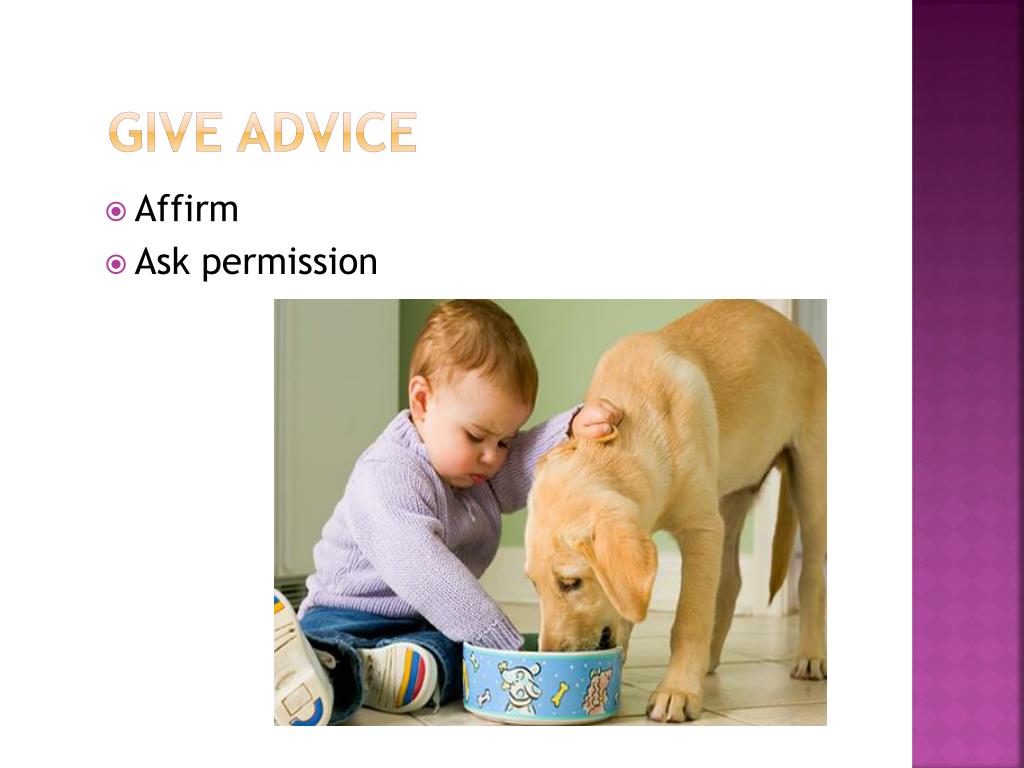 GIVE ADVICE

Affirm

Ask permission